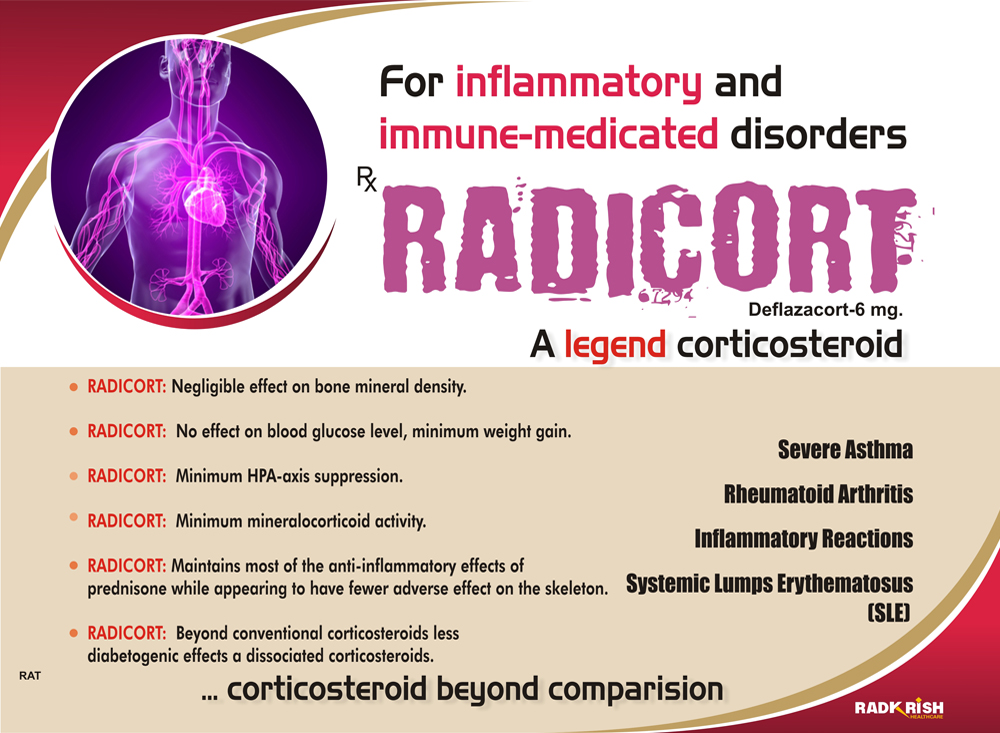 For inflammatory and immune-medicated disorders

Rx RADICORT

Deflazacort-6 mg.

A legend corticosteroid

- RADICORT: Negligible effect on bone mineral density.
- RADICORT: No effect on blood glucose level, minimum weight gain.
- RADICORT: Minimum HPA-axis suppression.
- RADICORT: Minimum mineralocorticoid activity.
- RADICORT: Maintains most of the anti-inflammatory effects of prednisone while appearing to have fewer adverse effect on the skeleton.
- RADICORT: Beyond conventional corticosteroids less diabetogenic effects a dissociated corticosteroids.

Severe Asthma

Rheumatoid Arthritis

Inflammatory Reactions

Systemic Lumps Erythematosus (SLE)

RAT

... corticosteroid beyond comparision

RADKRISH HEALTHCARE